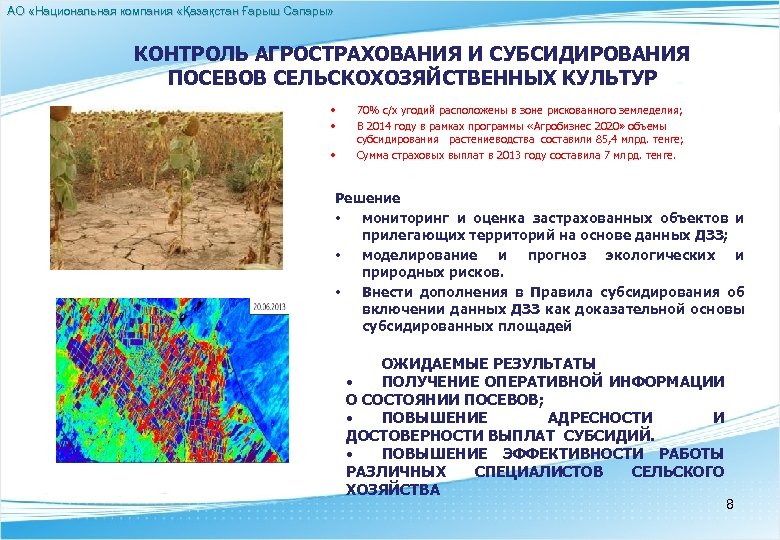 АО «Национальная компания «Қазақстан Ғарыш Сапары»

КОНТРОЛЬ АГРОСТРАХОВАНИЯ И СУБСИДИРОВАНИЯ ПОСЕВОВ СЕЛЬСКОХОЗЯЙСТВЕННЫХ КУЛЬТУР

• 70% с/х угодий расположены в зоне рискованного земледелия;
• В 2014 году в рамках программы «Агробизнес 2020» объемы субсидирования растениеводства составили 85,4 млрд. тенге;
• Сумма страховых выплат в 2013 году составила 7 млрд. тенге.

Решение
• мониторинг и оценка застрахованных объектов и прилегающих территорий на основе данных ДЗЗ;
• моделирование и прогноз экологических и природных рисков.
• Внести дополнения в Правила субсидирования об включении данных ДЗЗ как доказательной основы субсидированных площадей

20.06.2013

ОЖИДАЕМЫЕ РЕЗУЛЬТАТЫ
• ПОЛУЧЕНИЕ ОПЕРАТИВНОЙ ИНФОРМАЦИИ О СОСТОЯНИИ ПОСЕВОВ;
• ПОВЫШЕНИЕ АДРЕСНОСТИ И ДОСТОВЕРНОСТИ ВЫПЛАТ СУБСИДИЙ.
• ПОВЫШЕНИЕ ЭФФЕКТИВНОСТИ РАБОТЫ РАЗЛИЧНЫХ СПЕЦИАЛИСТОВ СЕЛЬСКОГО ХОЗЯЙСТВА

8